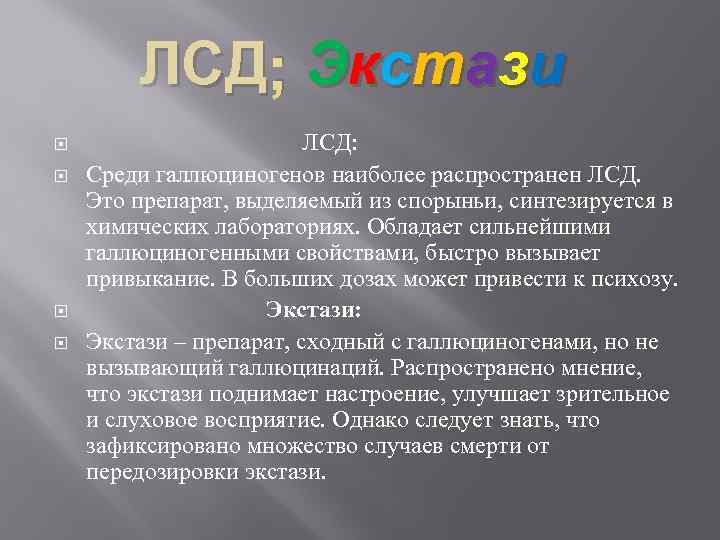 ЛСД; Экстази

ЛСД:

Среди галлюциногенов наиболее распространен ЛСД. Это препарат, выделяемый из спорыньи, синтезируется в химических лабораториях. Обладает сильнейшими галлюциногенными свойствами, быстро вызывает привыкание. В больших дозах может привести к психозу.

Экстази:

Экстази – препарат, сходный с галлюциногенами, но не вызывающий галлюцинаций. Распространено мнение, что экстази поднимает настроение, улучшает зрительное и слуховое восприятие. Однако следует знать, что зафиксировано множество случаев смерти от передозировки экстази.